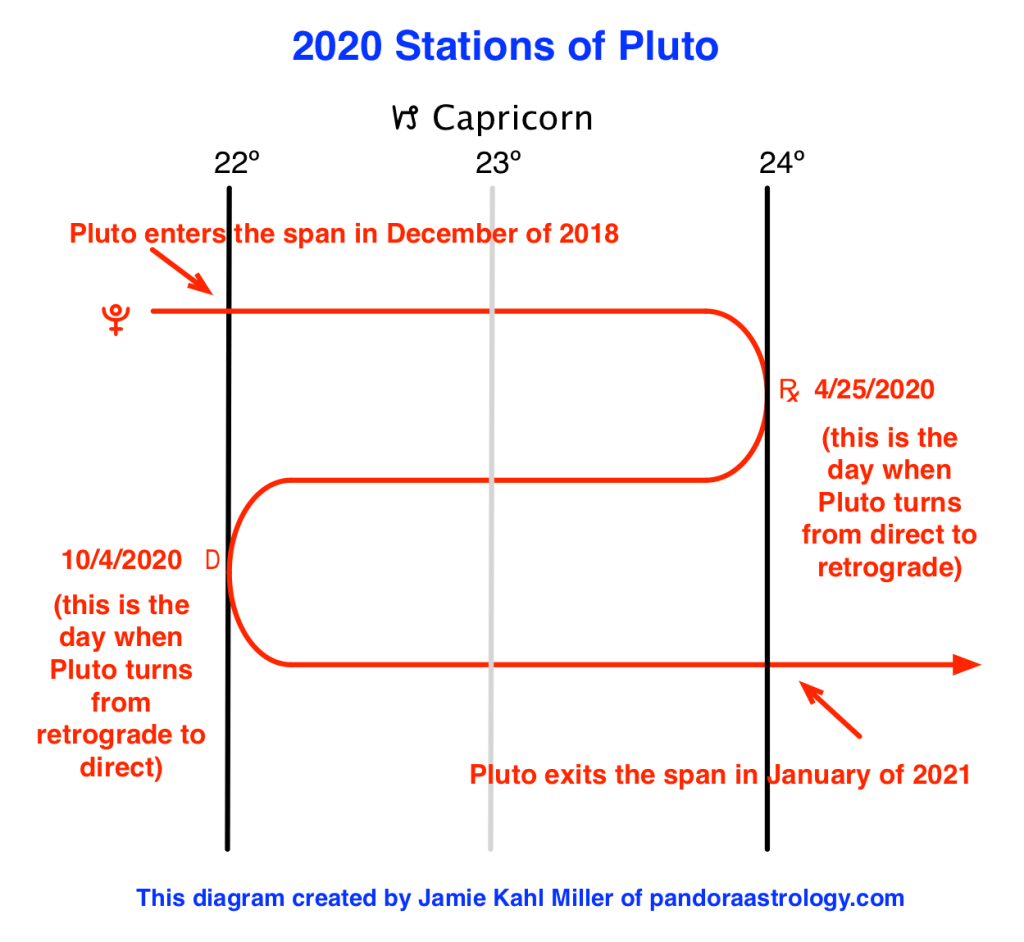 2020 Stations of Pluto

♑ Capricorn

22º

23º

24º

Pluto enters the span in December of 2018

♇

℞ 4/25/2020

(this is the day when Pluto turns from direct to retrograde)

10/4/2020 D

(this is the day when Pluto turns from retrograde to direct)

Pluto exits the span in January of 2021

This diagram created by Jamie Kahl Miller of pandoraastrology.com